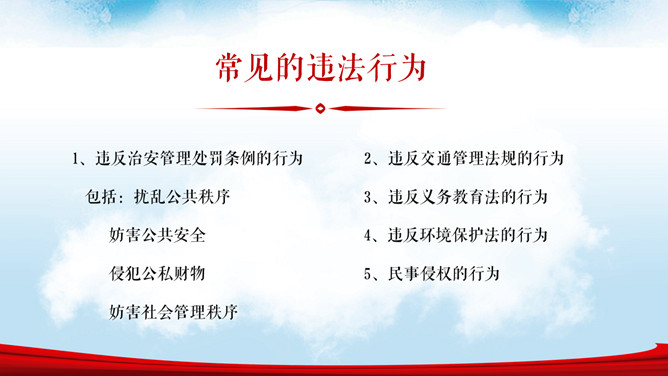 常见的违法行为

1、违反治安管理处罚条例的行为

包括：扰乱公共秩序

妨害公共安全

侵犯公私财物

妨害社会管理秩序

2、违反交通管理法规的行为

3、违反义务教育法的行为

4、违反环境保护法的行为

5、民事侵权的行为